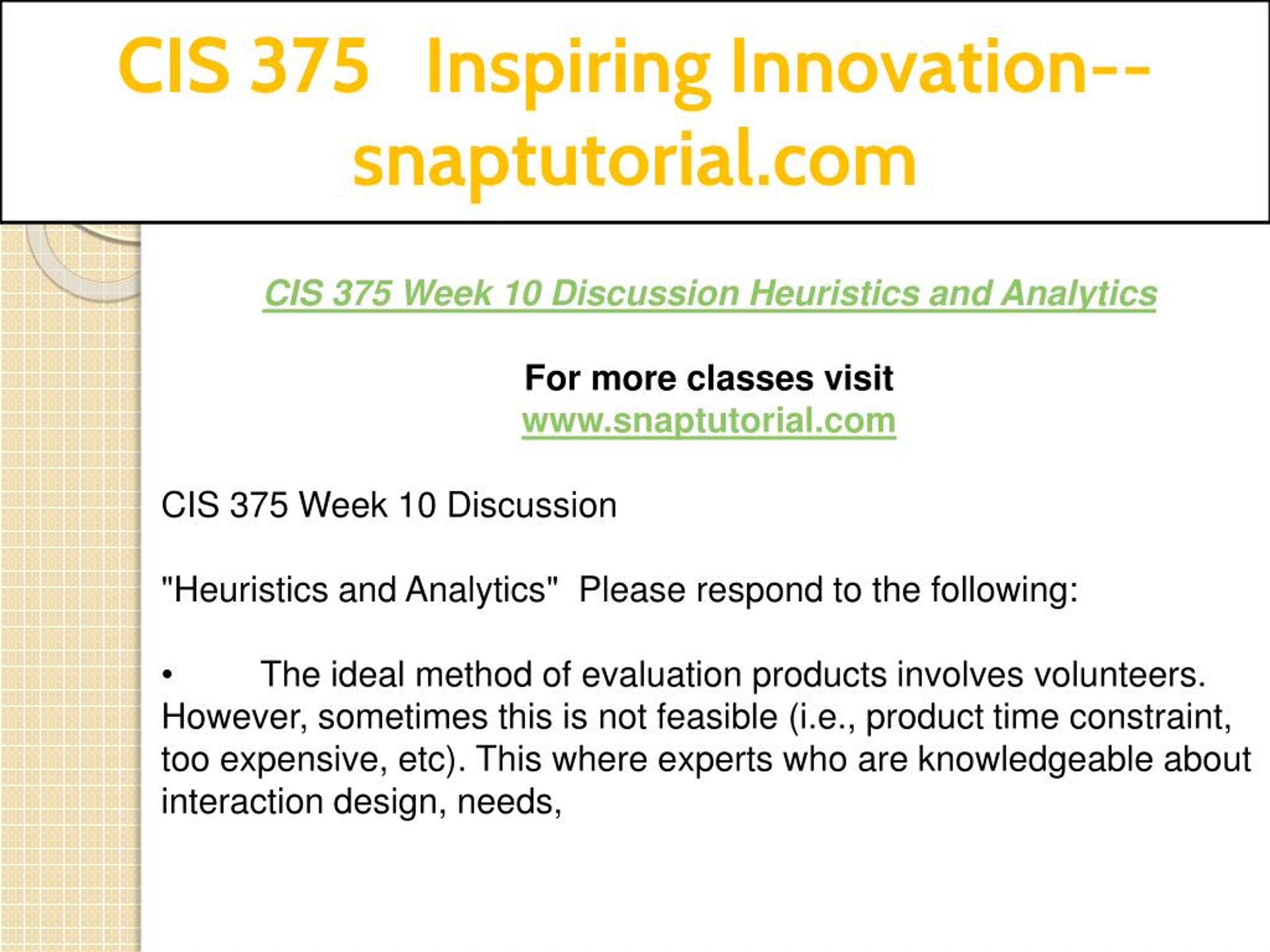 CIS 375 Inspiring Innovation--snaptutorial.com

CIS 375 Week 10 Discussion Heuristics and Analytics

For more classes visit
www.snaptutorial.com

CIS 375 Week 10 Discussion

"Heuristics and Analytics" Please respond to the following:

• The ideal method of evaluation products involves volunteers. However, sometimes this is not feasible (i.e., product time constraint, too expensive, etc). This where experts who are knowledgeable about interaction design, needs,